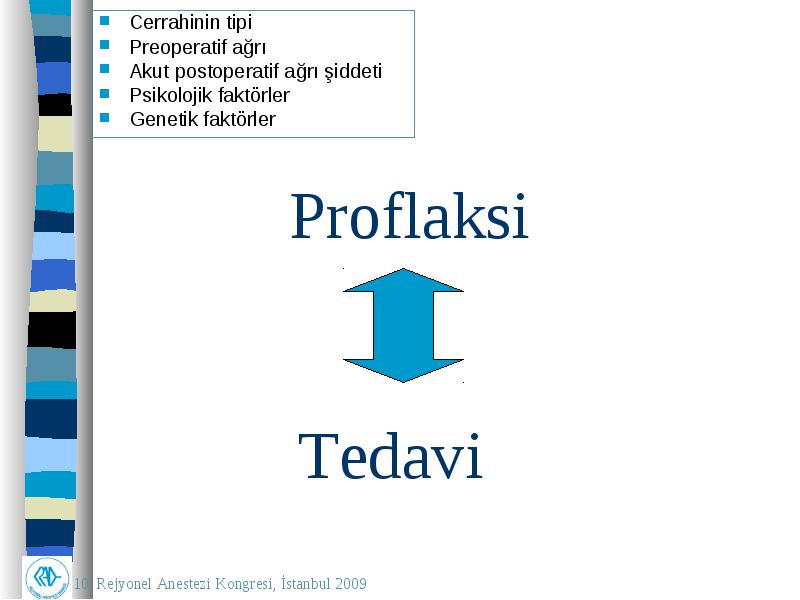 - Cerrahinin tipi
- Preoperatif ağrı
- Akut postoperatif ağrı şiddeti
- Psikolojik faktörler
- Genetik faktörler

Proflaksi

Tedavi

10. Rejyonel Anestezi Kongresi, İstanbul 2009